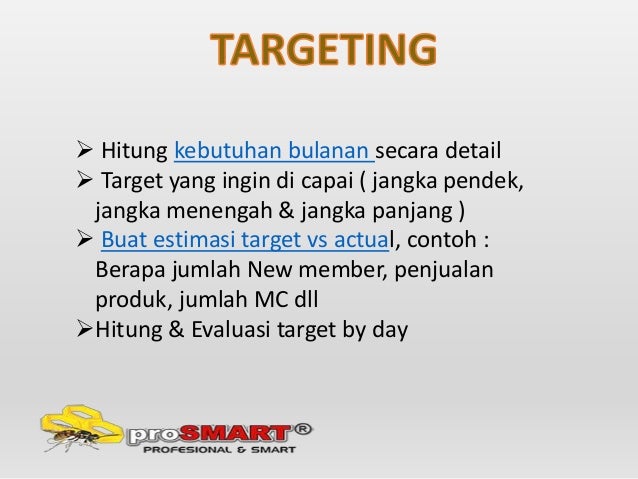 TARGETING

➢ Hitung kebutuhan bulanan secara detail
➢ Target yang ingin di capai ( jangka pendek, jangka menengah & jangka panjang )
➢ Buat estimasi target vs actual, contoh : Berapa jumlah New member, penjualan produk, jumlah MC dll
➢Hitung & Evaluasi target by day

proSMART®
PROFESIONAL & SMART